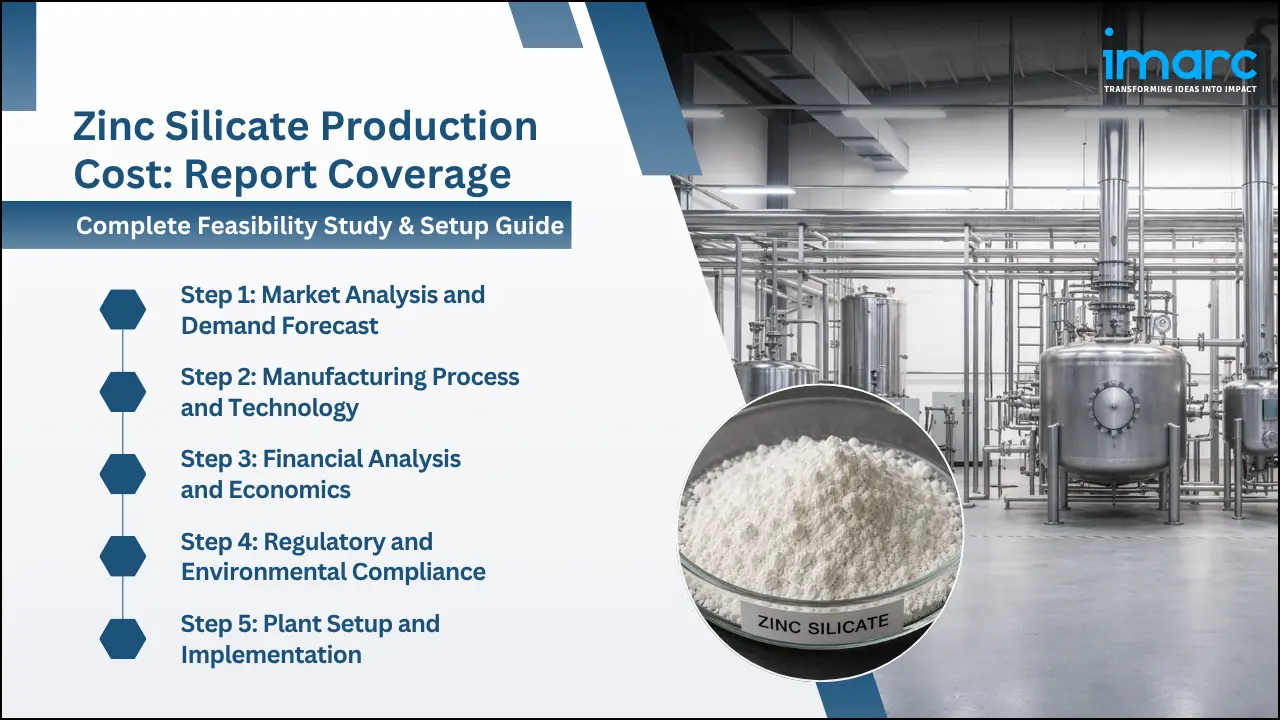 imarc
TRANSFORMING IDEAS INTO IMPACT

Zinc Silicate Production Cost: Report Coverage

Complete Feasibility Study & Setup Guide

Step 1: Market Analysis and Demand Forecast

Step 2: Manufacturing Process and Technology

Step 3: Financial Analysis and Economics

Step 4: Regulatory and Environmental Compliance

Step 5: Plant Setup and Implementation

ZINC SILICATE